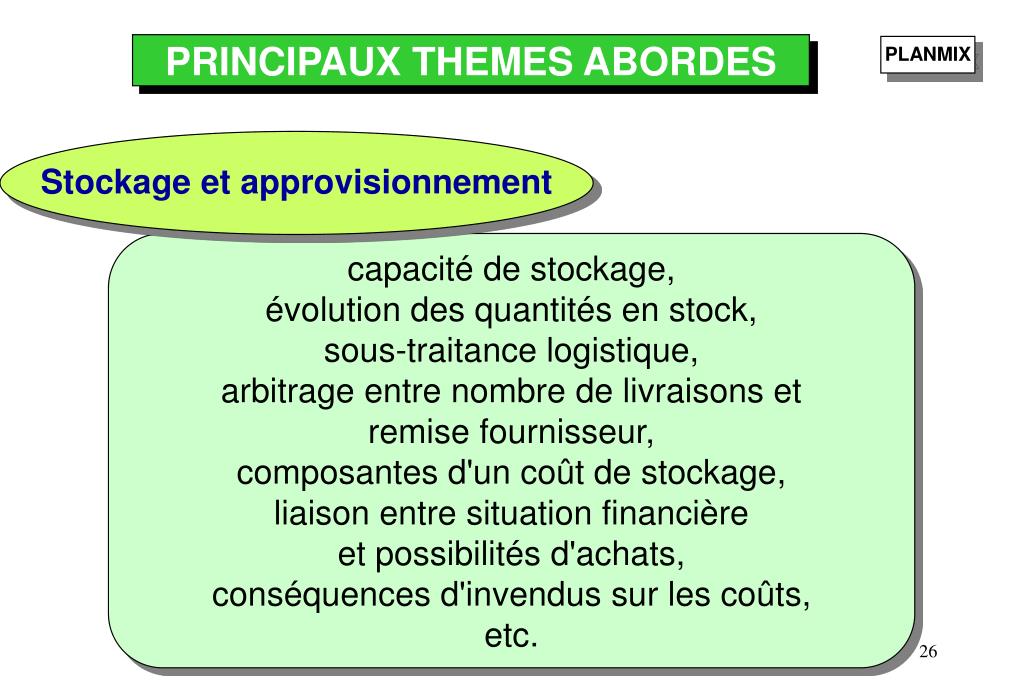 PRINCIPAUX THEMES ABORDES

PLANMIX

Stockage et approvisionnement

capacité de stockage,
évolution des quantités en stock,
sous-traitance logistique,
arbitrage entre nombre de livraisons et remise fournisseur,
composantes d'un coût de stockage,
liaison entre situation financière
et possibilités d'achats,
conséquences d'invendus sur les coûts,
etc.

26